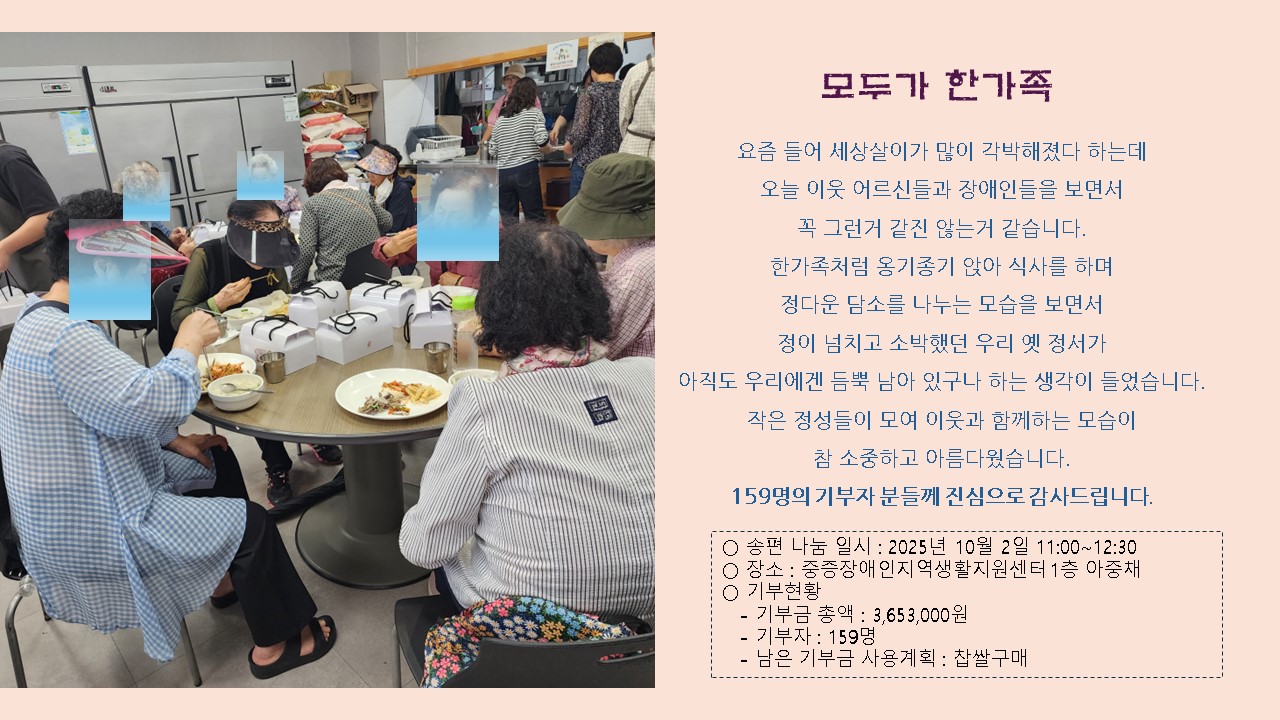 모두가 한가족

요즘 들어 세상살이가 많이 각박해졌다 하는데
오늘 이웃 어르신들과 장애인들을 보면서
꼭 그런거 같진 않는거 같습니다.
한가족처럼 옹기종기 앉아 식사를 하며
정다운 담소를 나누는 모습을 보면서
정이 넘치고 소박했던 우리 옛 정서가
아직도 우리에겐 듬뿍 남아 있구나 하는 생각이 들었습니다.
작은 정성들이 모여 이웃과 함께하는 모습이
참 소중하고 아름다웠습니다.
159명의 기부자 분들께 진심으로 감사드립니다.

○ 송편 나눔 일시 : 2025년 10월 2일 11:00~12:30
○ 장소 : 중증장애인지역생활지원센터 1층 아중채
○ 기부현황
- 기부금 총액 : 3,653,000원
- 기부자 : 159명
- 남은 기부금 사용계획 : 찹쌀구매